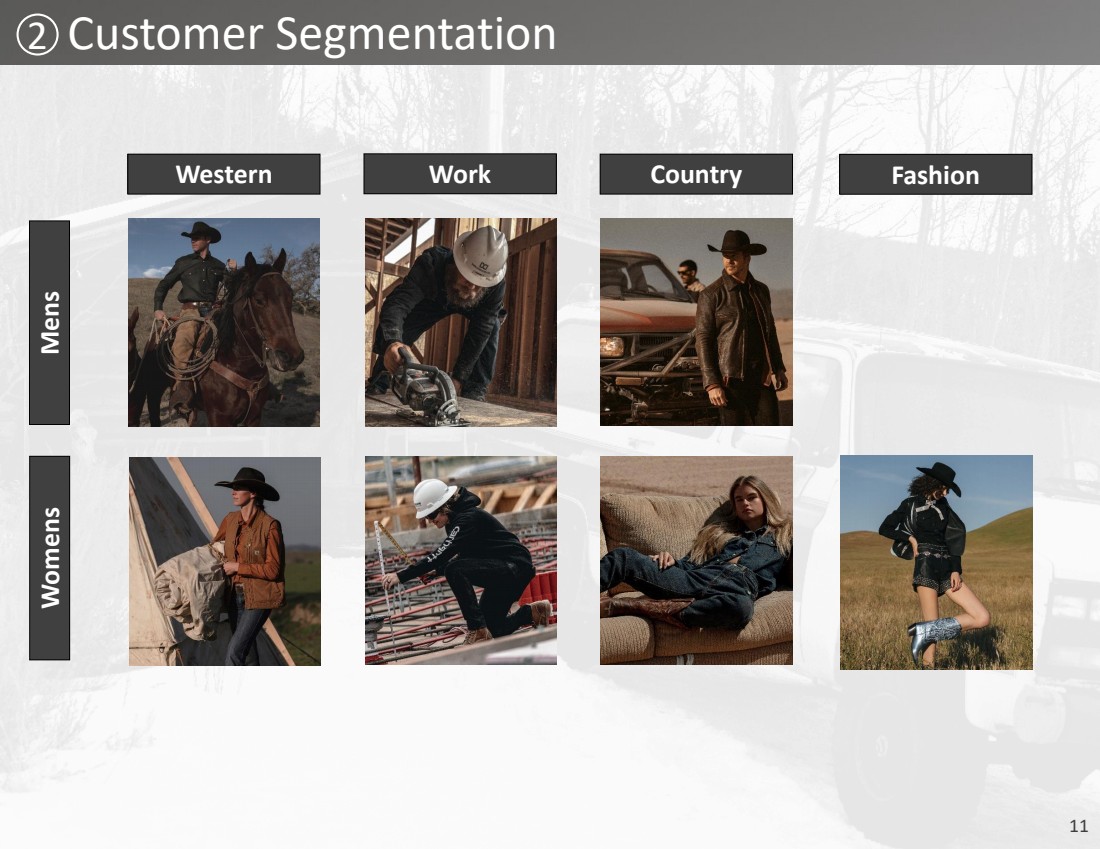 ② Customer Segmentation

Western

Work

Country

Fashion

Mens

Womens

11